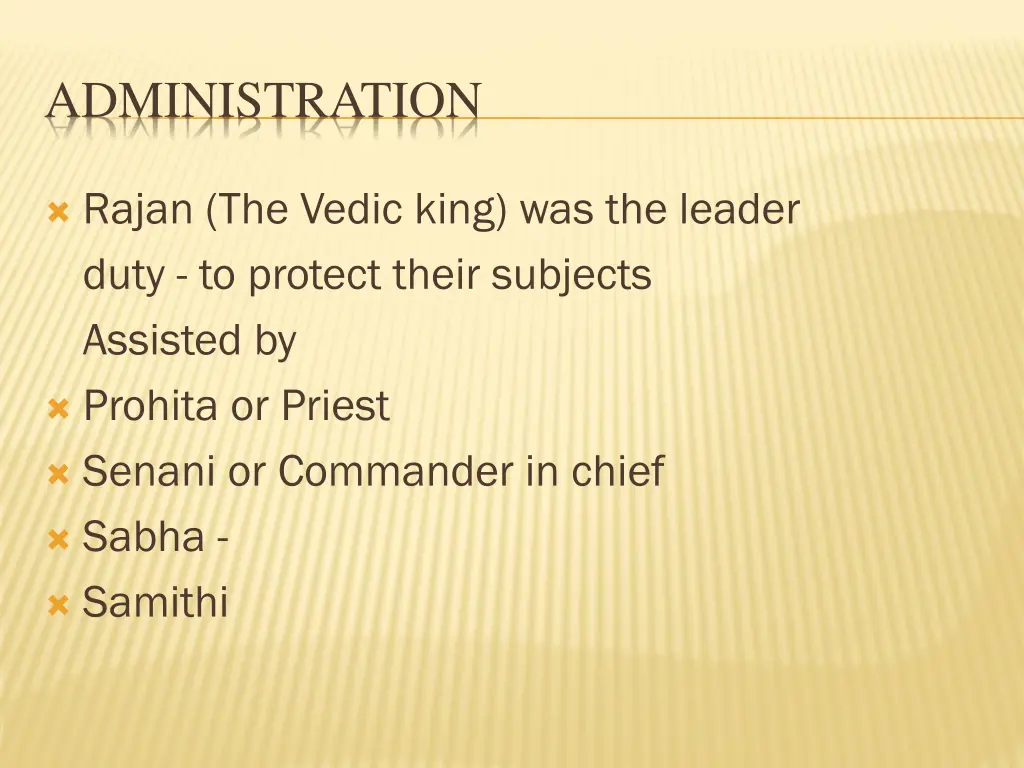 ADMINISTRATION

Rajan (The Vedic king) was the leader duty - to protect their subjects Assisted by

Prohita or Priest

Senani or Commander in chief

Sabha -

Samithi